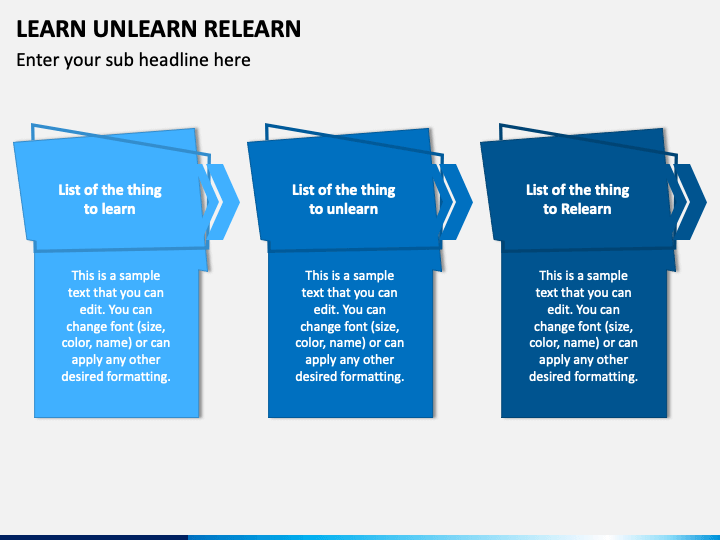 LEARN UNLEARN RELEARN

Enter your sub headline here

List of the thing to learn

This is a sample text that you can edit. You can change font (size, color, name) or can apply any other desired formatting.

List of the thing to unlearn

This is a sample text that you can edit. You can change font (size, color, name) or can apply any other desired formatting.

List of the thing to Relearn

This is a sample text that you can edit. You can change font (size, color, name) or can apply any other desired formatting.